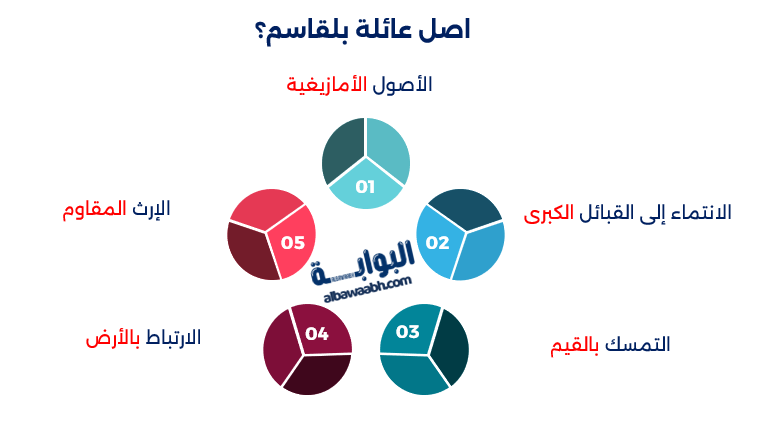 اصل عائلة بلقاسم؟

الأصول الأمازيغية

01

الانتماء إلى القبائل الكبرى

02

التمسك بالقيم

03

الارتباط بالأرض

04

الإرث المقاوم

05

البوابة
albawaabh.com